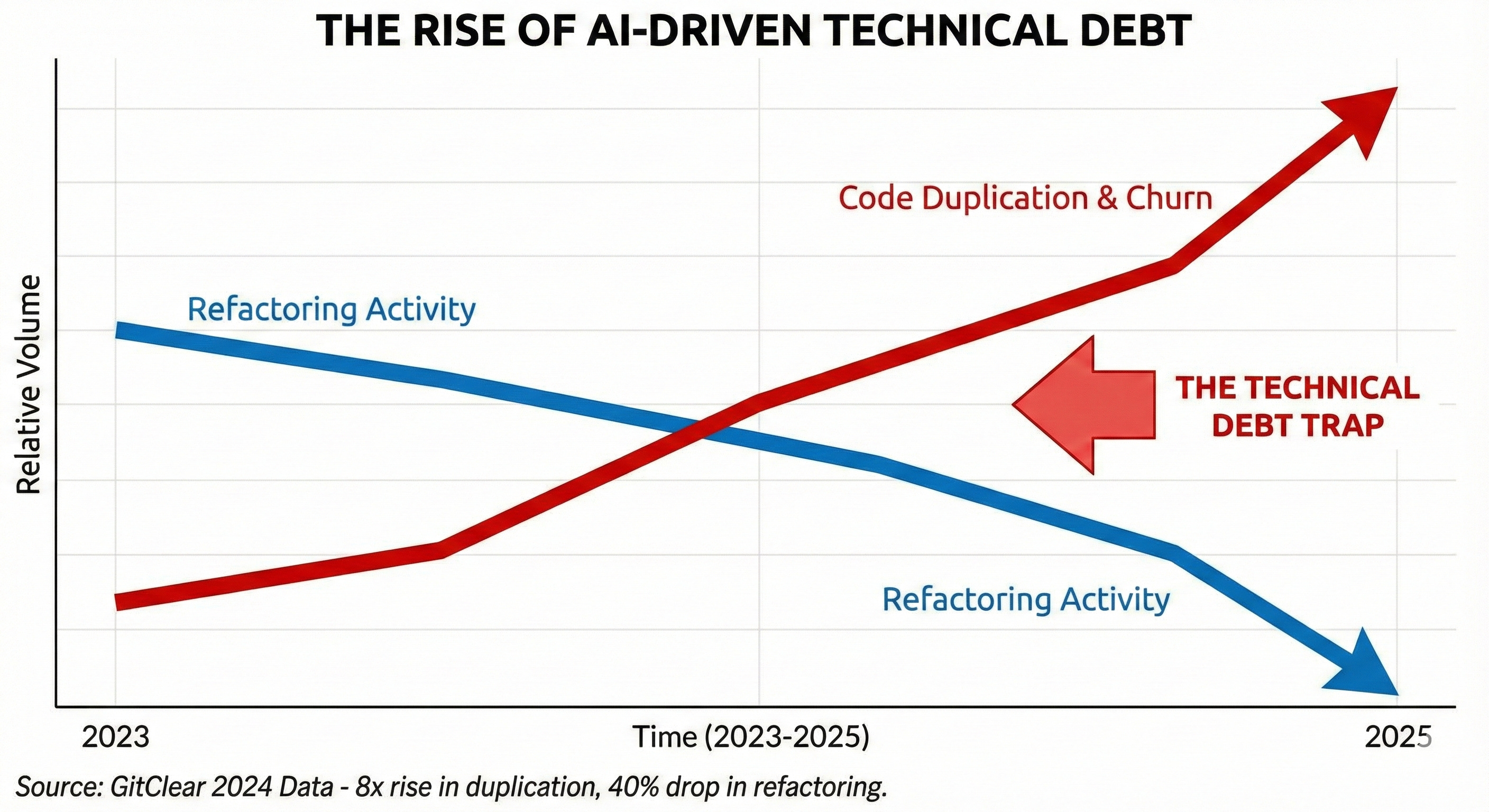 THE RISE OF AI-DRIVEN TECHNICAL DEBT

Relative Volume

Code Duplication & Churn

Refactoring Activity

THE TECHNICAL DEBT TRAP

Refactoring Activity

2023

Time (2023-2025)

2025

Source: GitClear 2024 Data - 8x rise in duplication, 40% drop in refactoring.